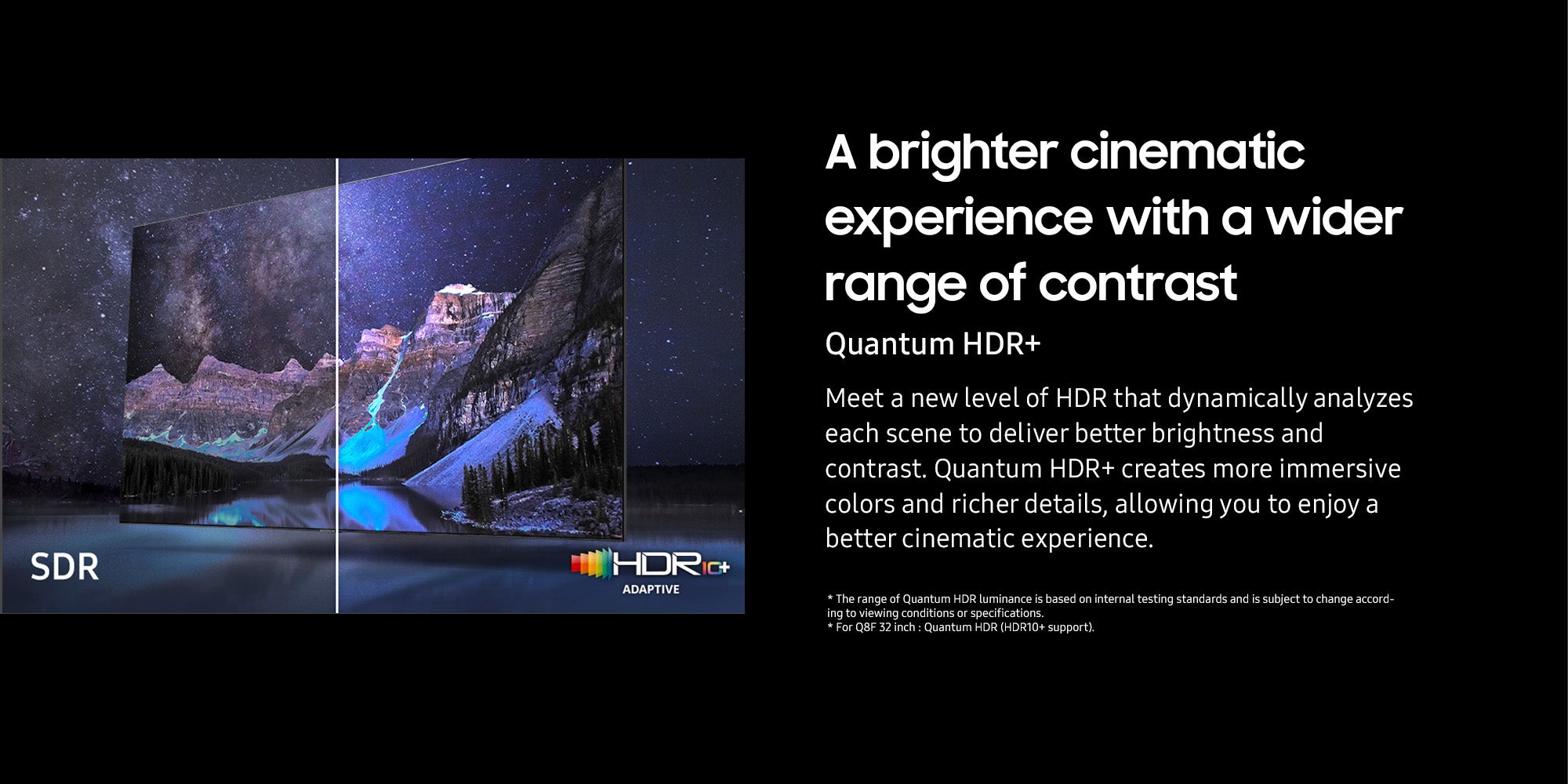 SDR

HDR10+
ADAPTIVE

A brighter cinematic experience with a wider range of contrast

Quantum HDR+

Meet a new level of HDR that dynamically analyzes each scene to deliver better brightness and contrast. Quantum HDR+ creates more immersive colors and richer details, allowing you to enjoy a better cinematic experience.

* The range of Quantum HDR luminance is based on internal testing standards and is subject to change according to viewing conditions or specifications.
* For Q8F 32 inch : Quantum HDR (HDR10+ support).